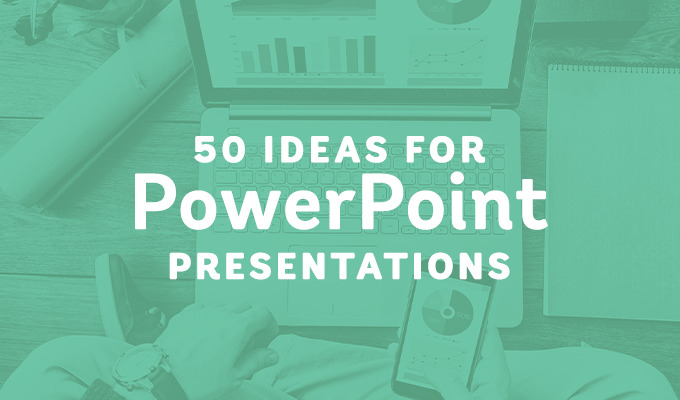 50 IDEAS FOR
PowerPoint
PRESENTATIONS